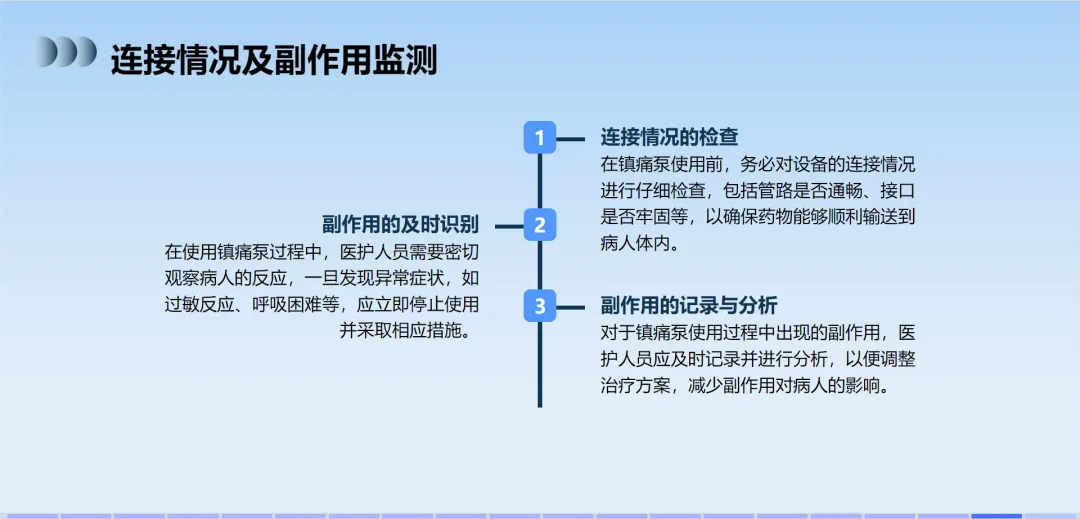 连接情况及副作用监测

1
连接情况的检查
在镇痛泵使用前，务必对设备的连接情况进行仔细检查，包括管路是否通畅、接口是否牢固等，以确保药物能够顺利输送到病人体内。

2
副作用的及时识别
在使用镇痛泵过程中，医护人员需要密切观察病人的反应，一旦发现异常症状，如过敏反应、呼吸困难等，应立即停止使用并采取相应措施。

3
副作用的记录与分析
对于镇痛泵使用过程中出现的副作用，医护人员应及时记录并进行分析，以便调整治疗方案，减少副作用对病人的影响。